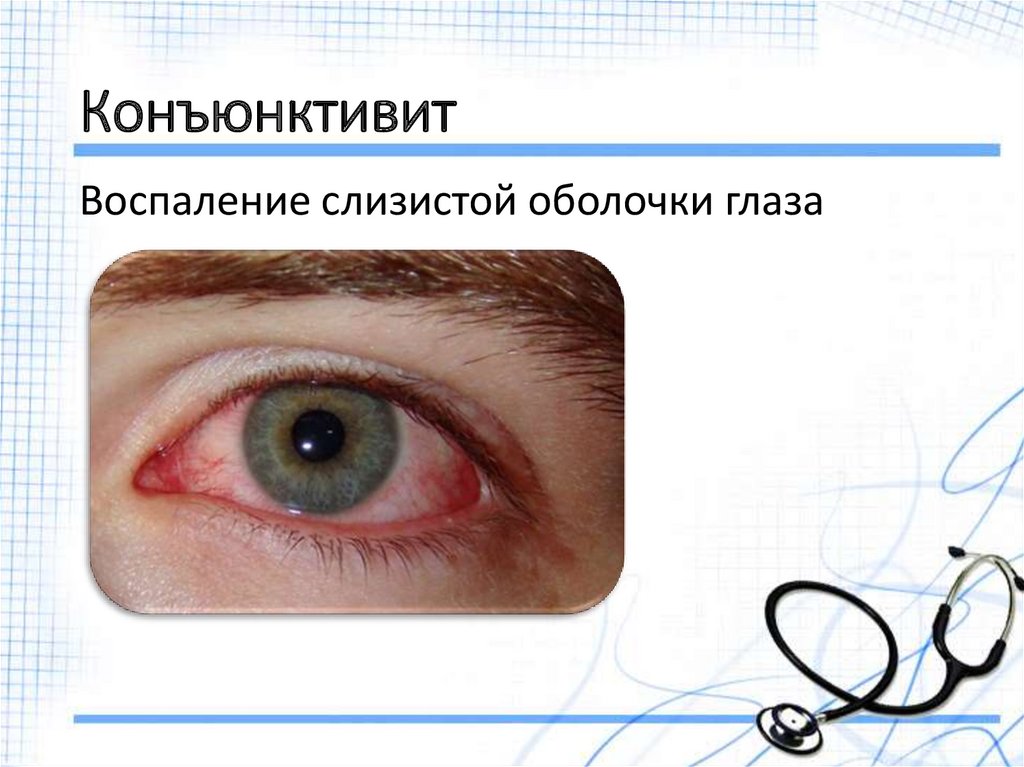 Конъюнктивит

Воспаление слизистой оболочки глаза